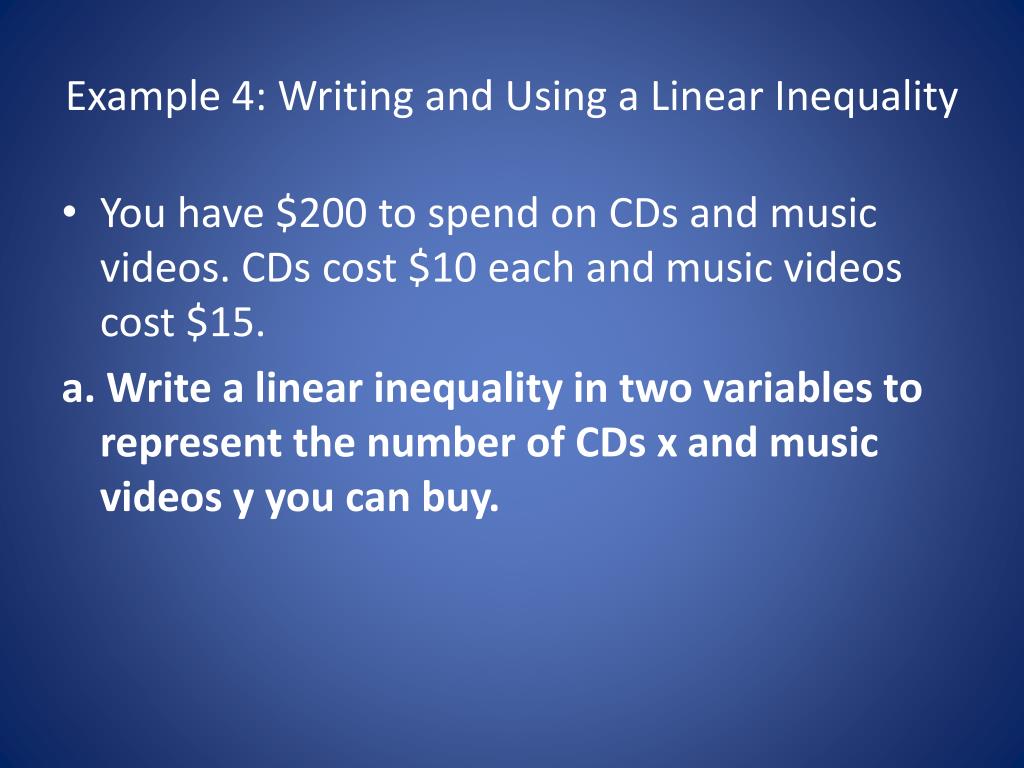 Example 4: Writing and Using a Linear Inequality

• You have \$200 to spend on CDs and music videos. CDs cost \$10 each and music videos cost \$15.

a. Write a linear inequality in two variables to represent the number of CDs x and music videos y you can buy.